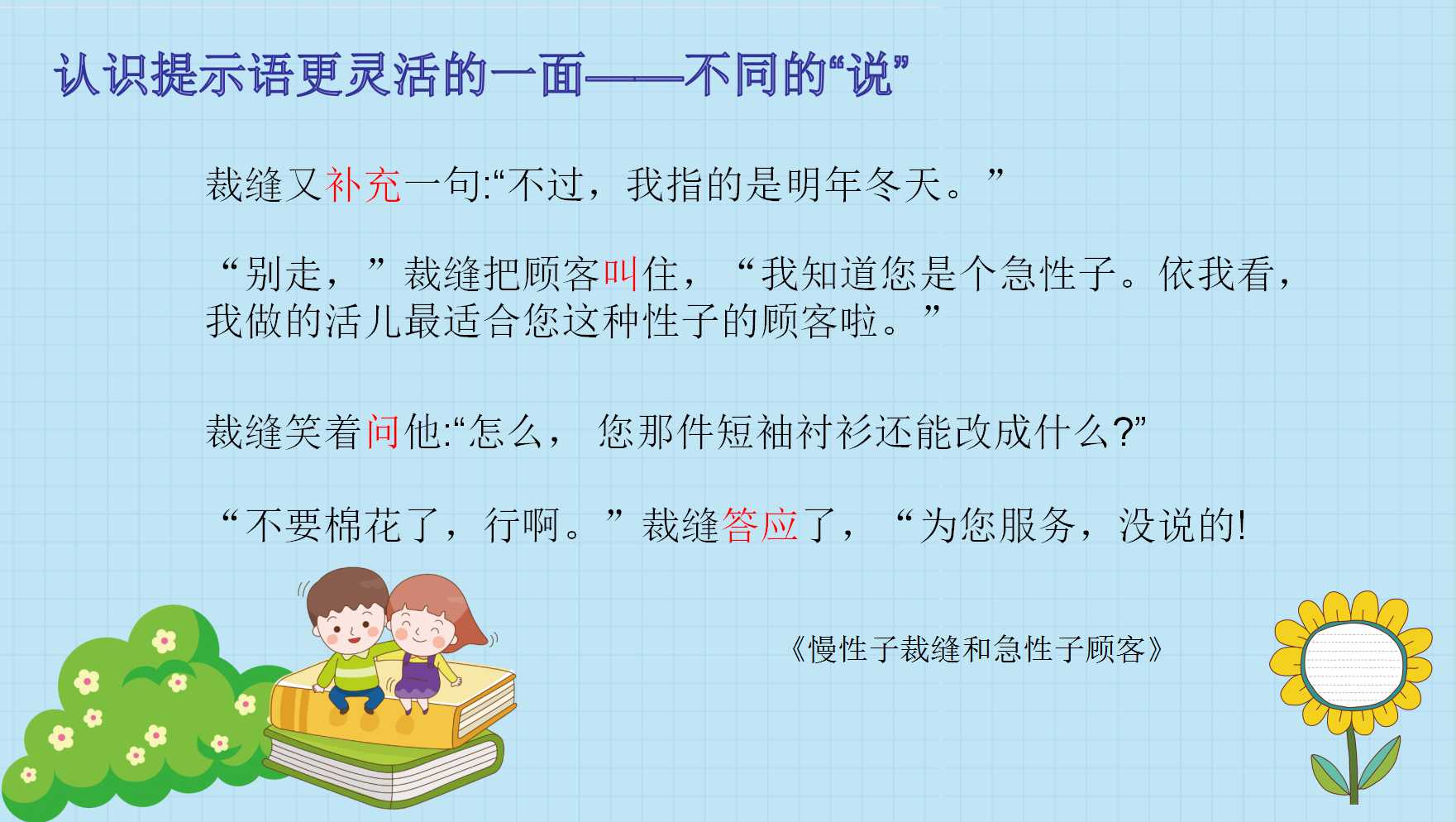 认识提示语更灵活的一面——不同的“说”

裁缝又补充一句:“不过，我指的是明年冬天。”

“别走，”裁缝把顾客叫住，“我知道您是个急性子。依我看，我做的活儿最适合您这种性子的顾客啦。”

裁缝笑着问他:“怎么，您那件短袖衬衫还能改成什么?”

“不要棉花了，行啊。”裁缝答应了，“为您服务，没说的!

《慢性子裁缝和急性子顾客》